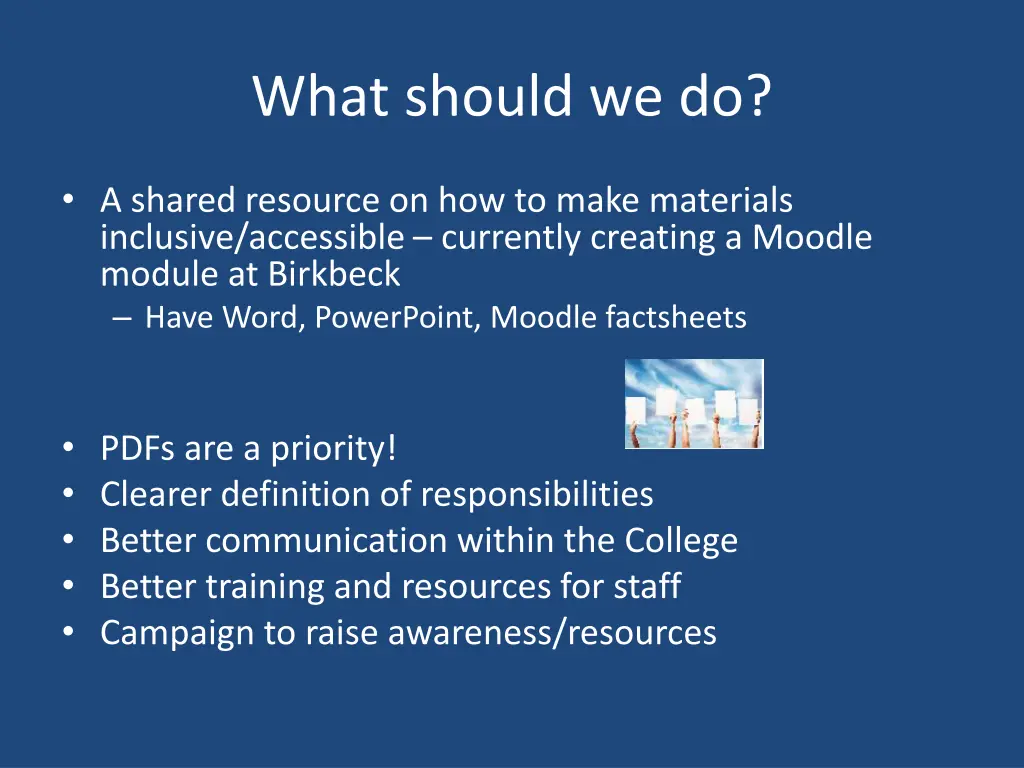 What should we do?

• A shared resource on how to make materials inclusive/accessible – currently creating a Moodle module at Birkbeck
– Have Word, PowerPoint, Moodle factsheets

• PDFs are a priority!
• Clearer definition of responsibilities
• Better communication within the College
• Better training and resources for staff
• Campaign to raise awareness/resources